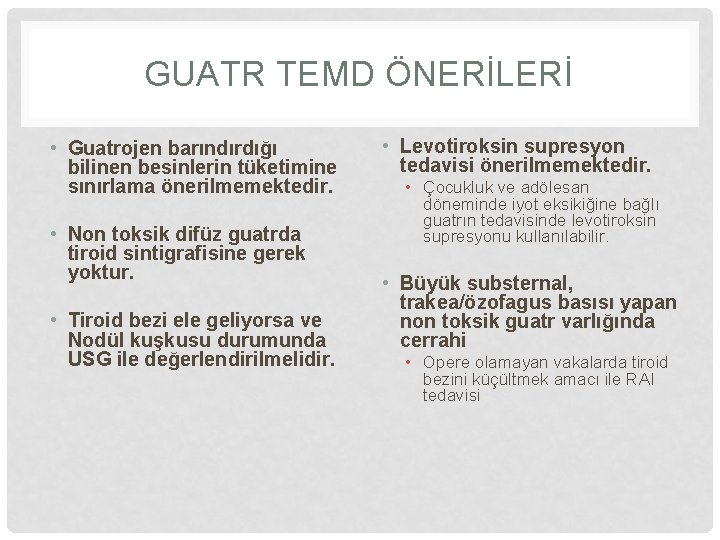 GUATR TEMD ÖNERİLERİ

• Guatrojen barındırdığı bilinen besinlerin tüketimine sınırlama önerilmemektedir.

• Non toksik difüz guatrda tiroid sintigrafisine gerek yoktur.

• Tiroid bezi ele geliyorsa ve Nodül kuşkusu durumunda USG ile değerlendirilmelidir.

• Levotiroksin supresyon tedavisi önerilmemektedir.
  • Çocukluk ve adölesan döneminde iyot eksikiğine bağlı guatrın tedavisinde levotiroksin supresyonu kullanılabilir.

• Büyük substernal, trakea/özofagus basısı yapan non toksik guatr varlığında cerrahi
  • Opere olamayan vakalarda tiroid bezini küçültmek amacı ile RAI tedavisi